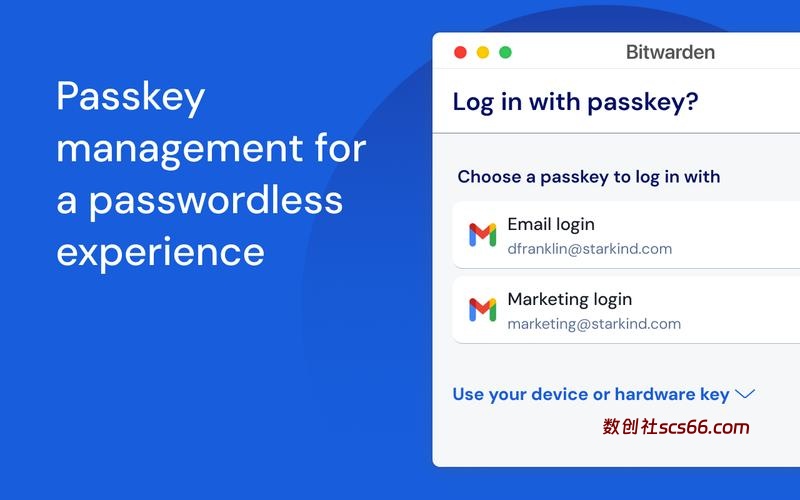 Passkey management for a passwordless experience

Bitwarden

Log in with passkey?

Choose a passkey to log in with

Email login
dfranklin@starkind.com

Marketing login
marketing@starkind.com

Use your device or hardware key

数创社scs66.com